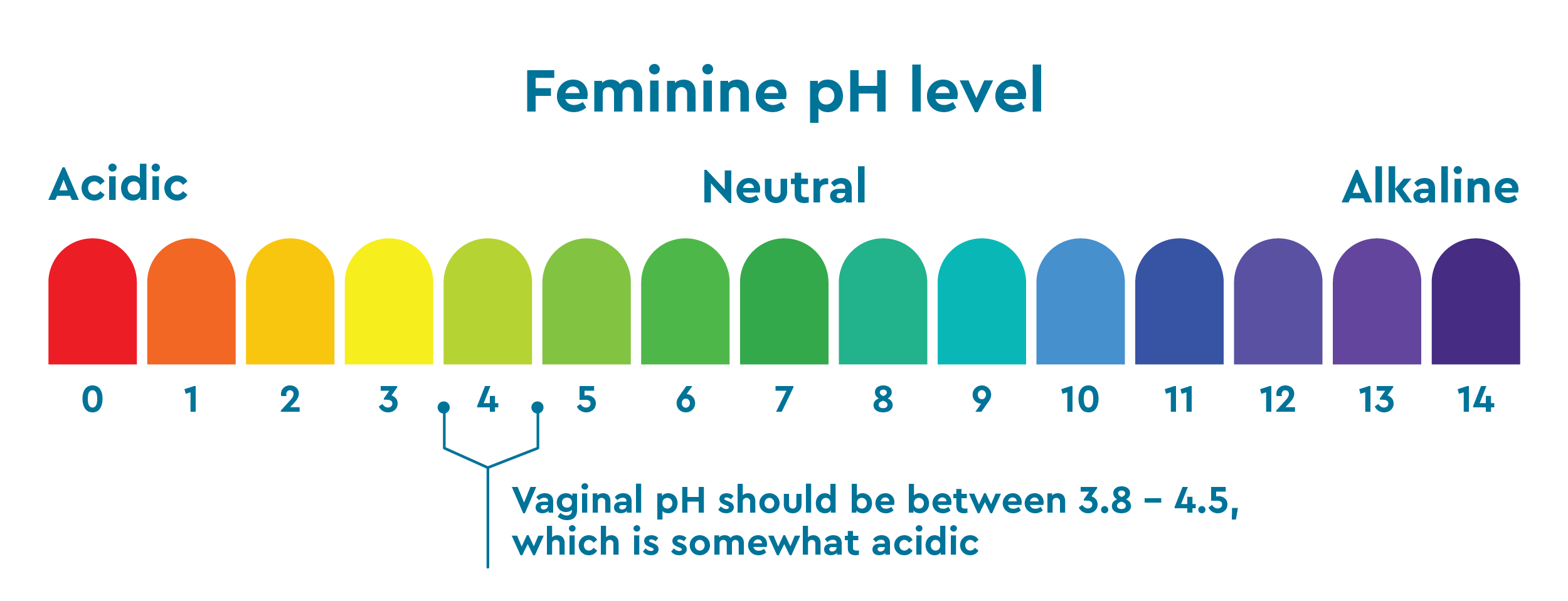 Feminine pH level

Acidic

Neutral

Alkaline

0 1 2 3 4 5 6 7 8 9 10 11 12 13 14

Vaginal pH should be between 3.8 – 4.5, which is somewhat acidic